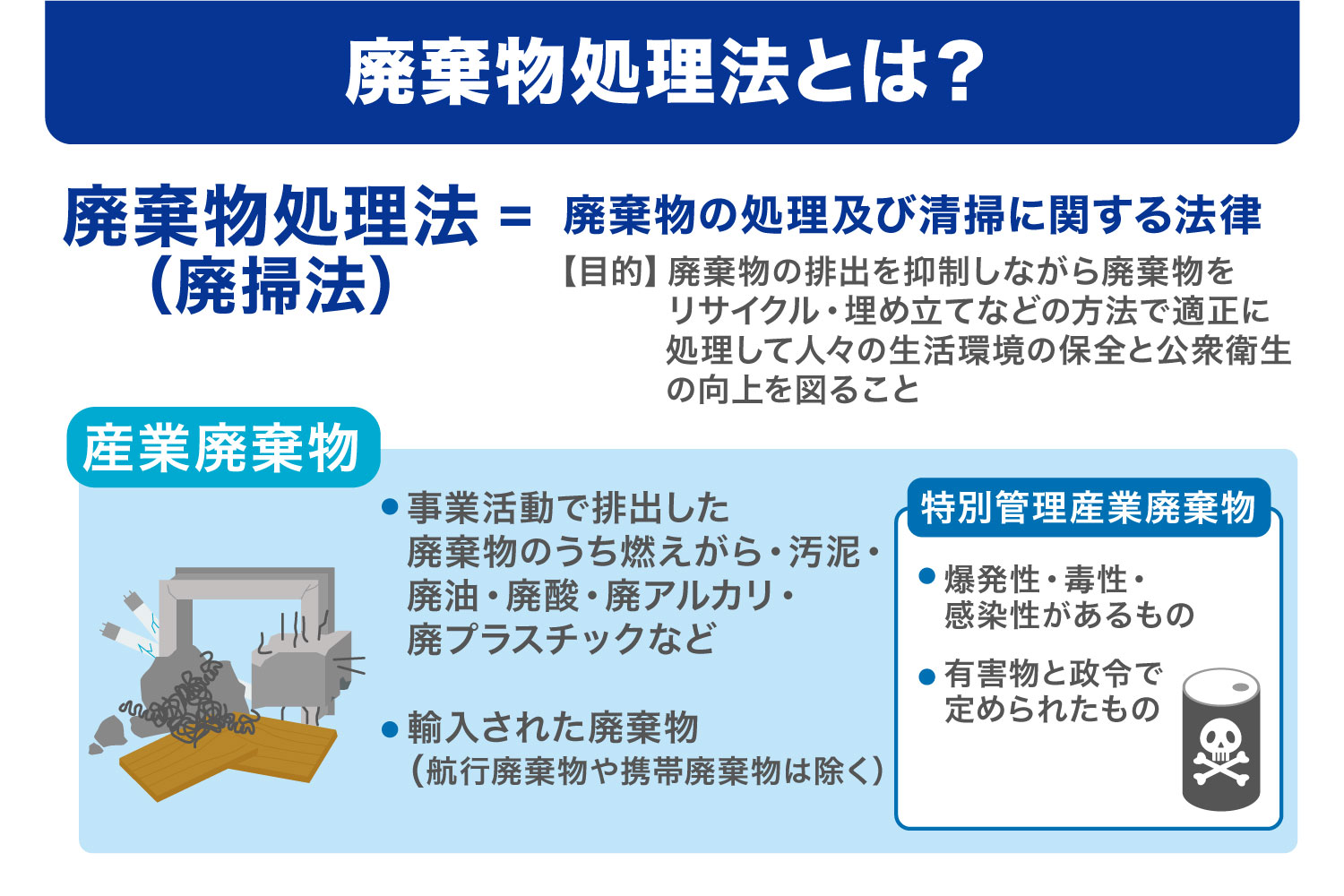 廃棄物処理法とは？

廃棄物処理法（廃掃法） = 廃棄物の処理及び清掃に関する法律

【目的】廃棄物の排出を抑制しながら廃棄物をリサイクル・埋め立てなどの方法で適正に処理して人々の生活環境の保全と公衆衛生の向上を図ること

産業廃棄物

● 事業活動で排出した廃棄物のうち燃えがら・汚泥・廃油・廃酸・廃アルカリ・廃プラスチックなど

● 輸入された廃棄物
（航行廃棄物や携帯廃棄物は除く）

特別管理産業廃棄物

● 爆発性・毒性・感染性があるもの

● 有害物と政令で定められたもの